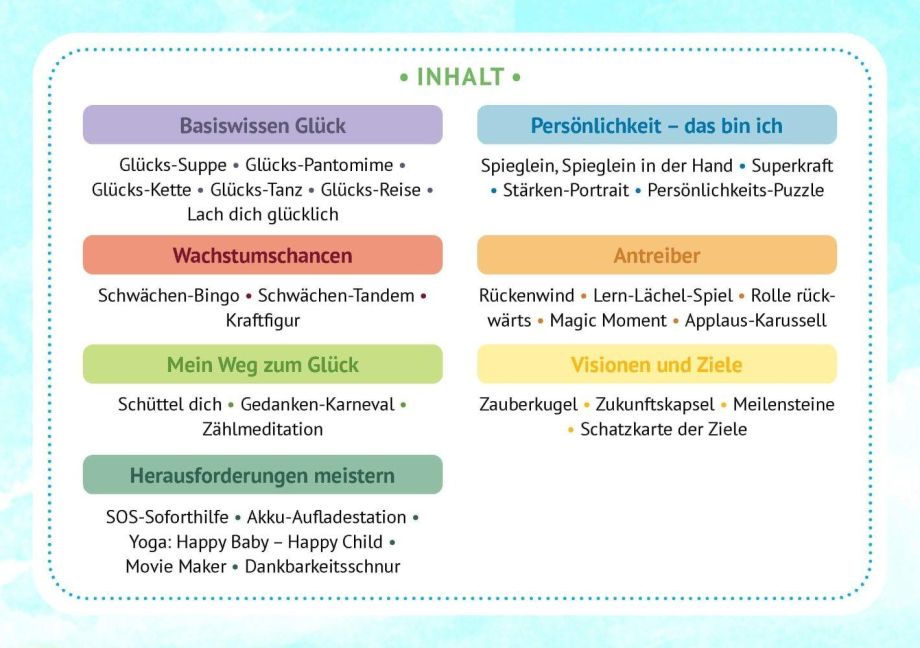 • INHALT •

Basiswissen Glück

Glücks-Suppe • Glücks-Pantomime • Glücks-Kette • Glücks-Tanz • Glücks-Reise • Lach dich glücklich

Wachstumschancen

Schwächen-Bingo • Schwächen-Tandem • Kraftfigur

Mein Weg zum Glück

Schüttel dich • Gedanken-Karneval • Zählmeditation

Herausforderungen meistern

SOS-Soforthilfe • Akku-Aufladestation • Yoga: Happy Baby – Happy Child • Movie Maker • Dankbarkeitsschnur

Persönlichkeit – das bin ich

Spieglein, Spieglein in der Hand • Superkraft • Stärken-Portrait • Persönlichkeits-Puzzle

Antreiber

Rückenwind • Lern-Lächel-Spiel • Rolle rückwärts • Magic Moment • Applaus-Karussell

Visionen und Ziele

Zauberkugel • Zukunftskapsel • Meilensteine • Schatzkarte der Ziele